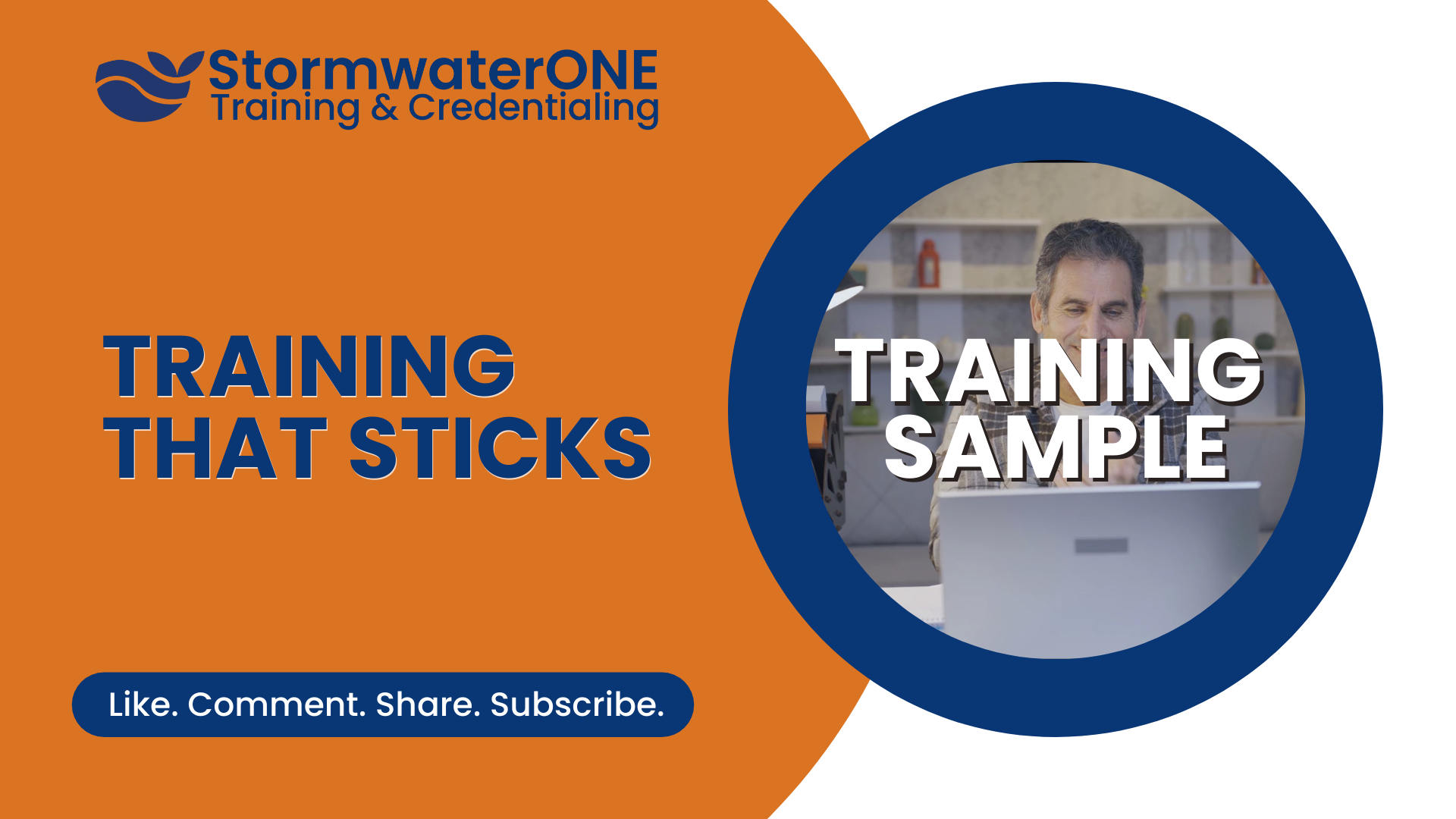 StormwaterONE
Training & Credentialing

TRAINING THAT STICKS

TRAINING SAMPLE

Like. Comment. Share. Subscribe.